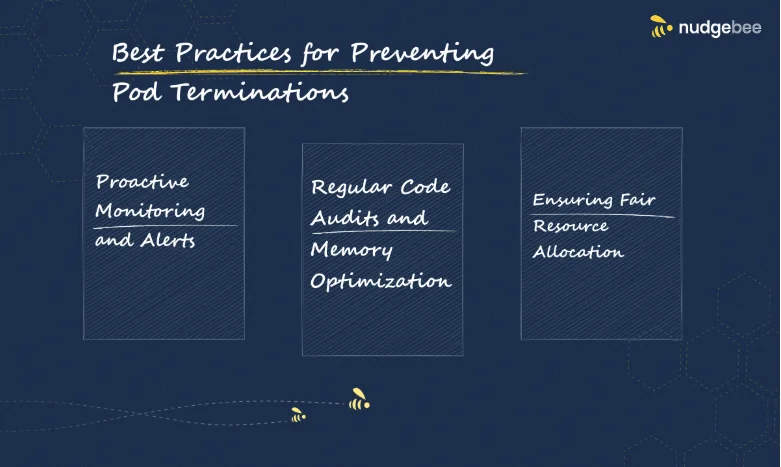 nudgebee

Best Practices for Preventing Pod Terminations

Proactive Monitoring and Alerts

Regular Code Audits and Memory Optimization

Ensuring Fair Resource Allocation